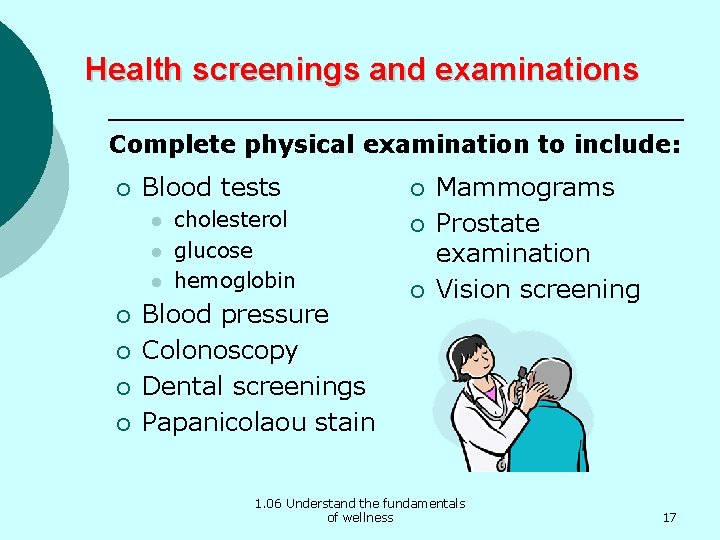 Health screenings and examinations

Complete physical examination to include:

- Blood tests
  - cholesterol
  - glucose
  - hemoglobin
- Blood pressure
- Colonoscopy
- Dental screenings
- Papanicolaou stain

- Mammograms
- Prostate examination
- Vision screening

1.06 Understand the fundamentals of wellness

17